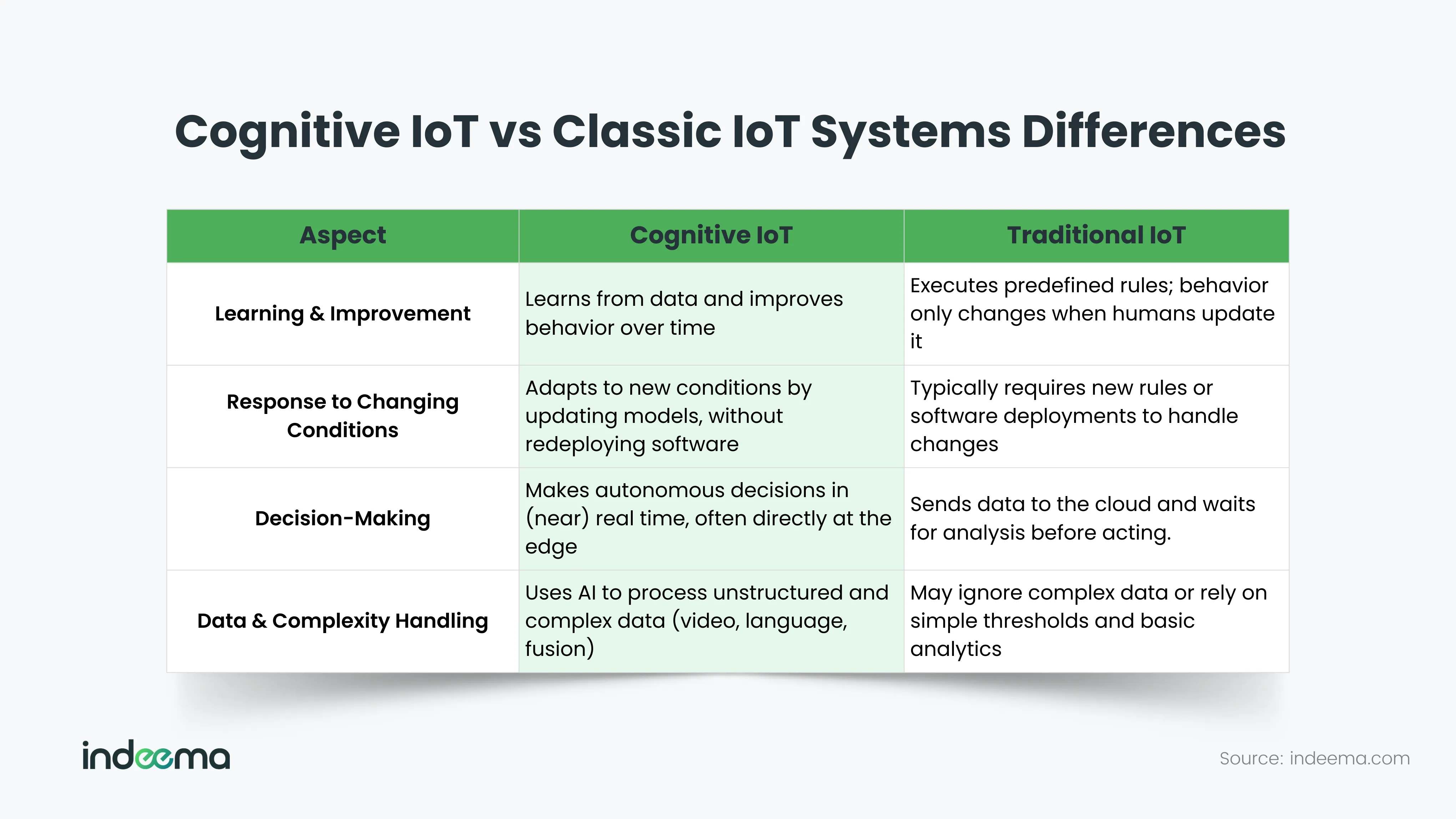 Cognitive IoT vs Classic IoT Systems Differences

| Aspect | Cognitive IoT | Traditional IoT |
|---|---|---|
| Learning & Improvement | Learns from data and improves behavior over time | Executes predefined rules; behavior only changes when humans update it |
| Response to Changing Conditions | Adapts to new conditions by updating models, without redeploying software | Typically requires new rules or software deployments to handle changes |
| Decision-Making | Makes autonomous decisions in (near) real time, often directly at the edge | Sends data to the cloud and waits for analysis before acting. |
| Data & Complexity Handling | Uses AI to process unstructured and complex data (video, language, fusion) | May ignore complex data or rely on simple thresholds and basic analytics |

indeema

Source: indeema.com